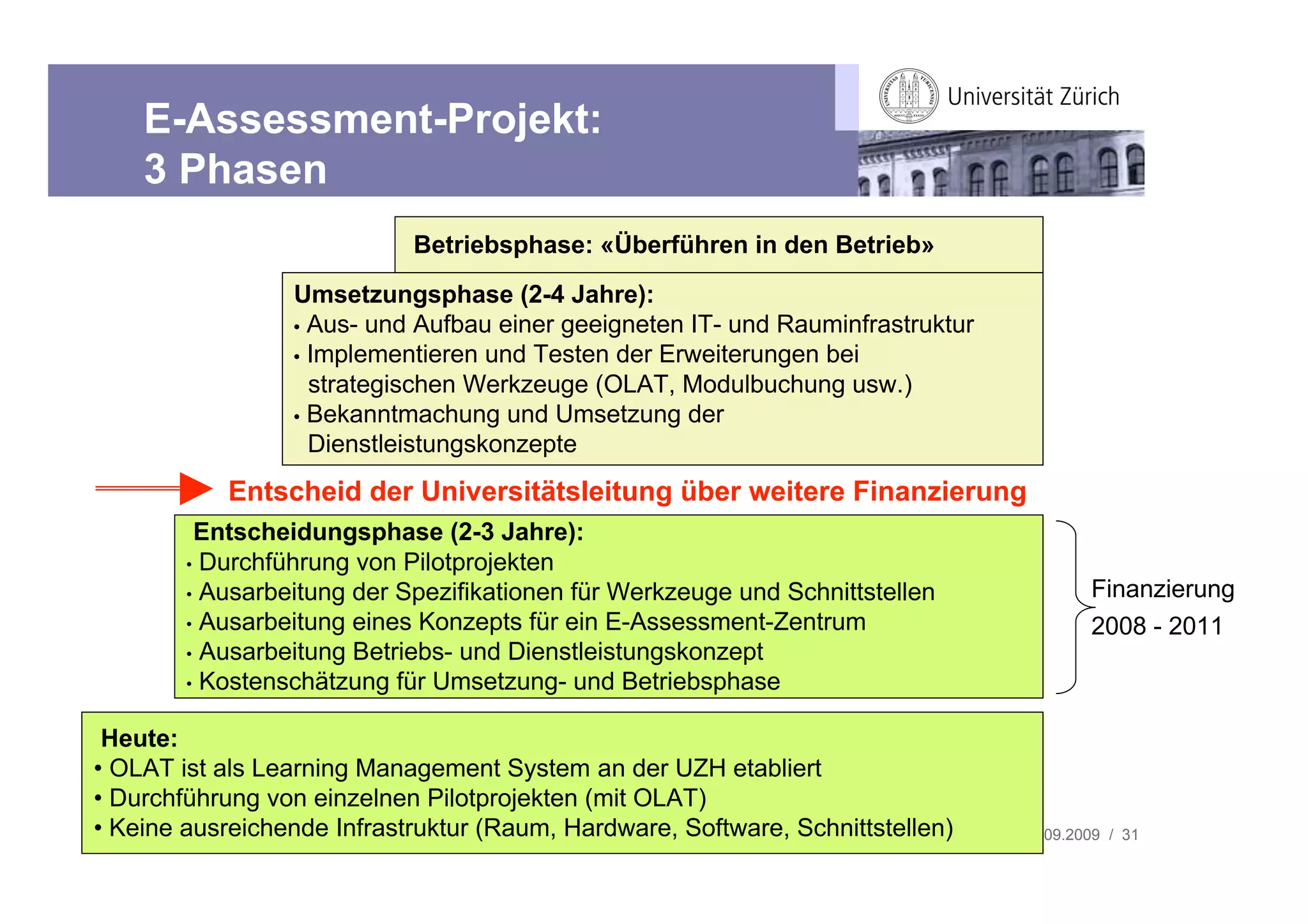 E-Assessment-Projekt:
3 Phasen

Universität Zürich

Betriebsphase: «Überführen in den Betrieb»

Umsetzungsphase (2-4 Jahre):
• Aus- und Aufbau einer geeigneten IT- und Rauminfrastruktur
• Implementieren und Testen der Erweiterungen bei strategischen Werkzeuge (OLAT, Modulbuchung usw.)
• Bekanntmachung und Umsetzung der Dienstleistungskonzepte

Entscheid der Universitätsleitung über weitere Finanzierung

Entscheidungsphase (2-3 Jahre):
• Durchführung von Pilotprojekten
• Ausarbeitung der Spezifikationen für Werkzeuge und Schnittstellen
• Ausarbeitung eines Konzepts für ein E-Assessment-Zentrum
• Ausarbeitung Betriebs- und Dienstleistungskonzept
• Kostenschätzung für Umsetzung- und Betriebsphase

Finanzierung
2008 - 2011

Heute:
• OLAT ist als Learning Management System an der UZH etabliert
• Durchführung von einzelnen Pilotprojekten (mit OLAT)
• Keine ausreichende Infrastruktur (Raum, Hardware, Software, Schnittstellen)

09.2009 / 31